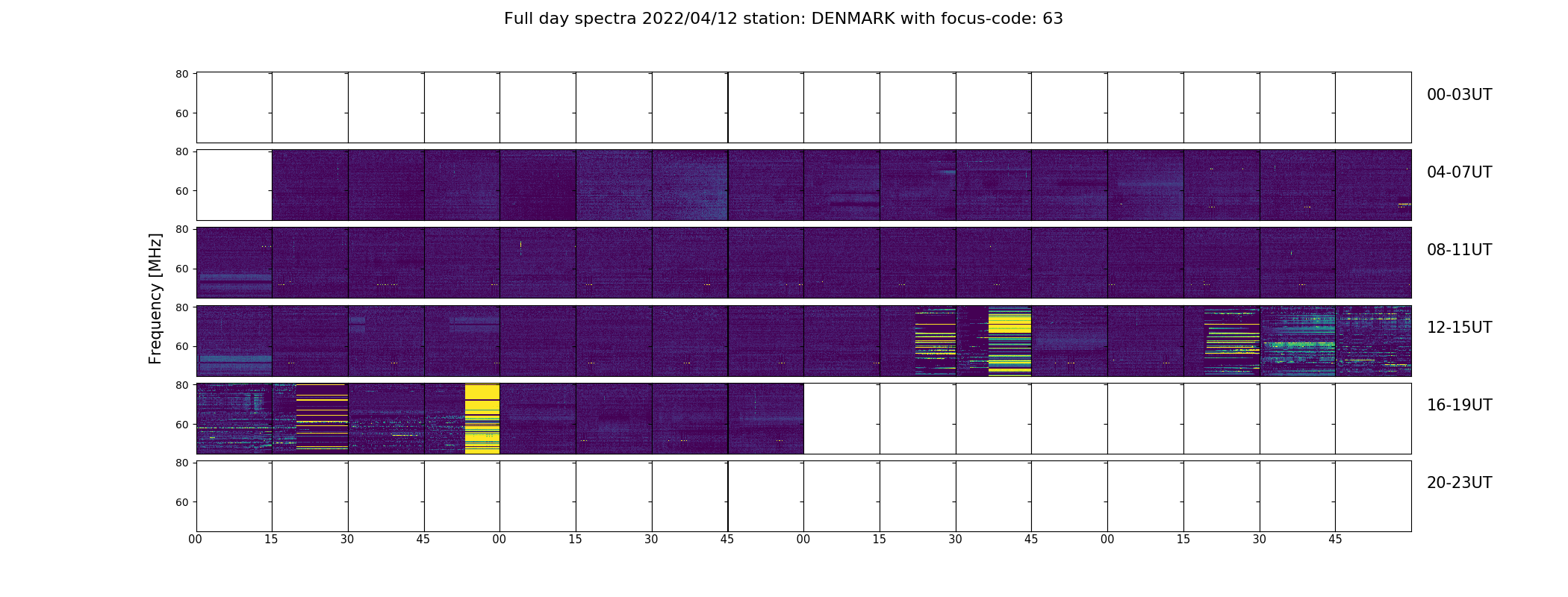 Full day spectra 2022/04/12 station: DENMARK with focus-code: 63

Frequency [MHz]

80
60
00-03UT

80
60
04-07UT

80
60
08-11UT

80
60
12-15UT

80
60
16-19UT

80
60
20-23UT

00 15 30 45 00 15 30 45 00 15 30 45 00 15 30 45